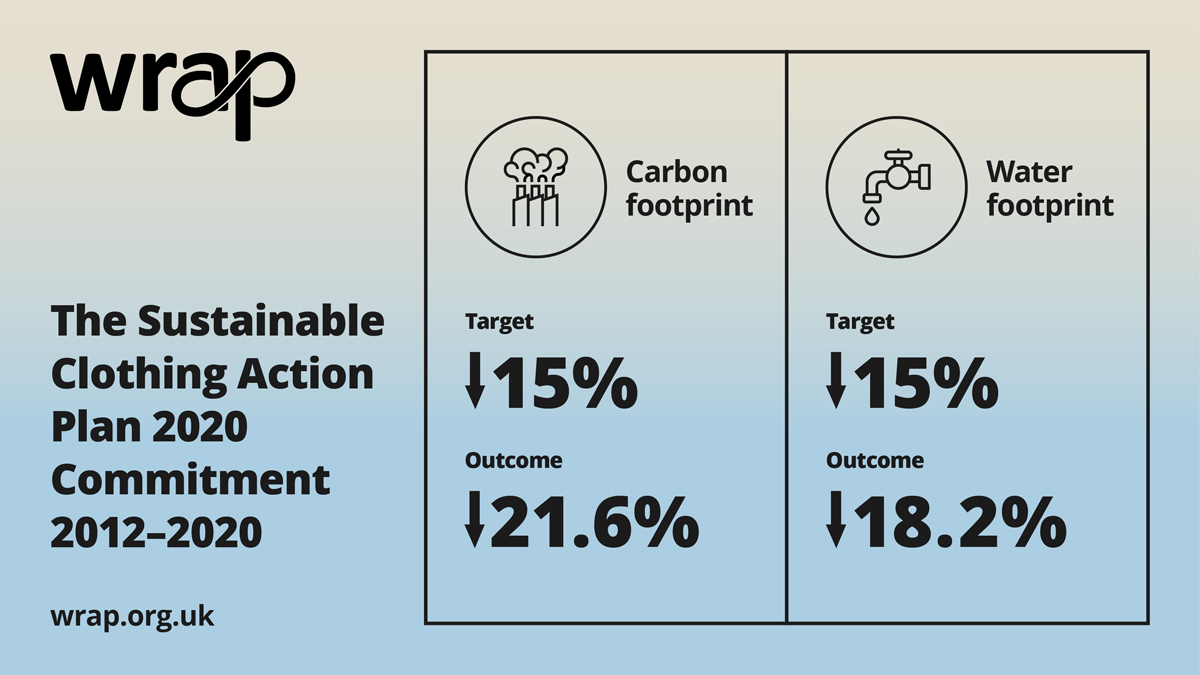 wrap

The Sustainable Clothing Action Plan 2020 Commitment 2012–2020

wrap.org.uk

Carbon footprint

Target
↓15%

Outcome
↓21.6%

Water footprint

Target
↓15%

Outcome
↓18.2%